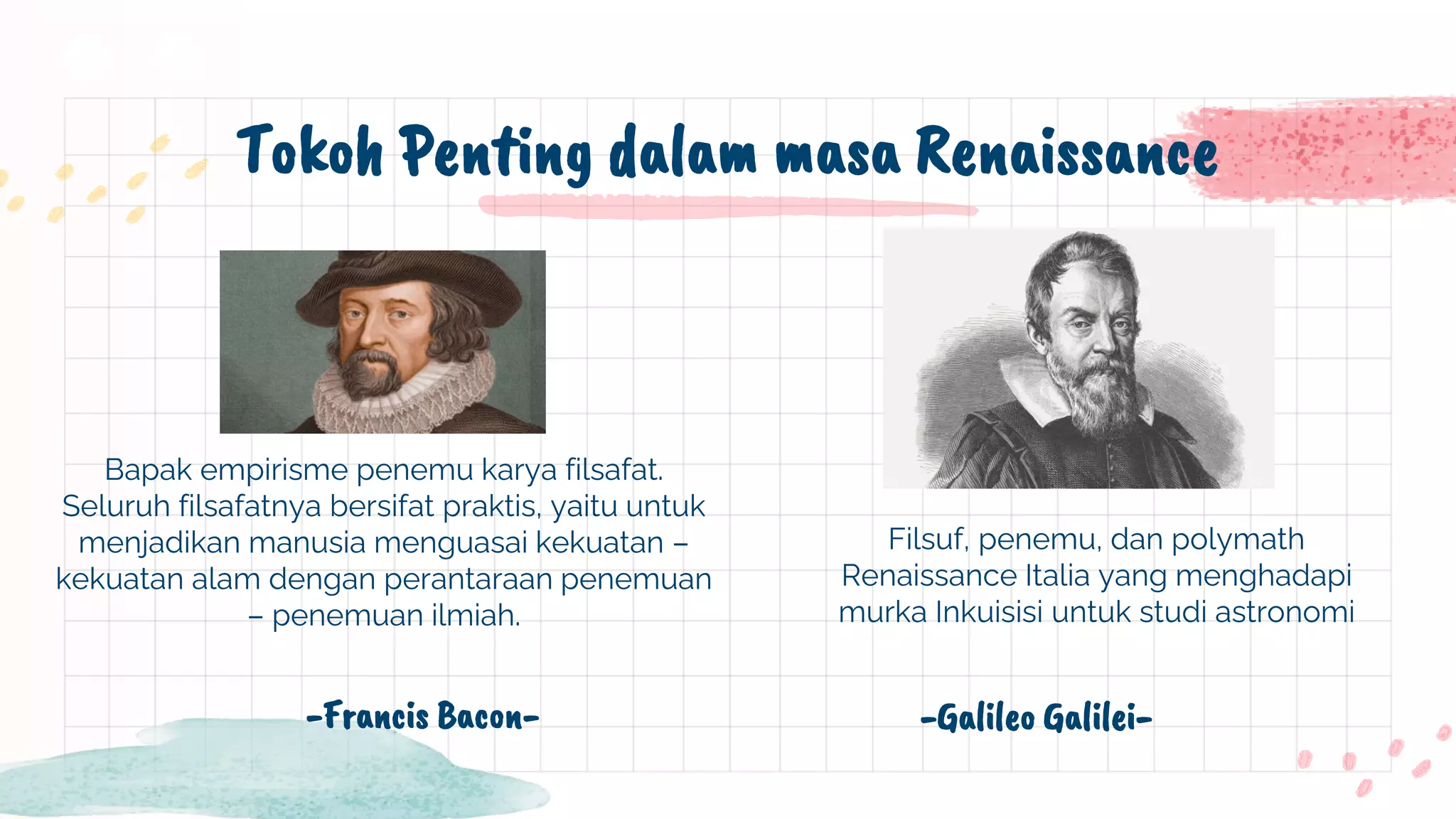 Tokoh Penting dalam masa Renaissance

Bapak empirisme penemu karya filsafat. Seluruh filsafatnya bersifat praktis, yaitu untuk menjadikan manusia menguasai kekuatan – kekuatan alam dengan perantaraan penemuan – penemuan ilmiah.

-Francis Bacon-

Filsuf, penemu, dan polymath Renaissance Italia yang menghadapi murka Inkuisisi untuk studi astronomi

-Galileo Galilei-